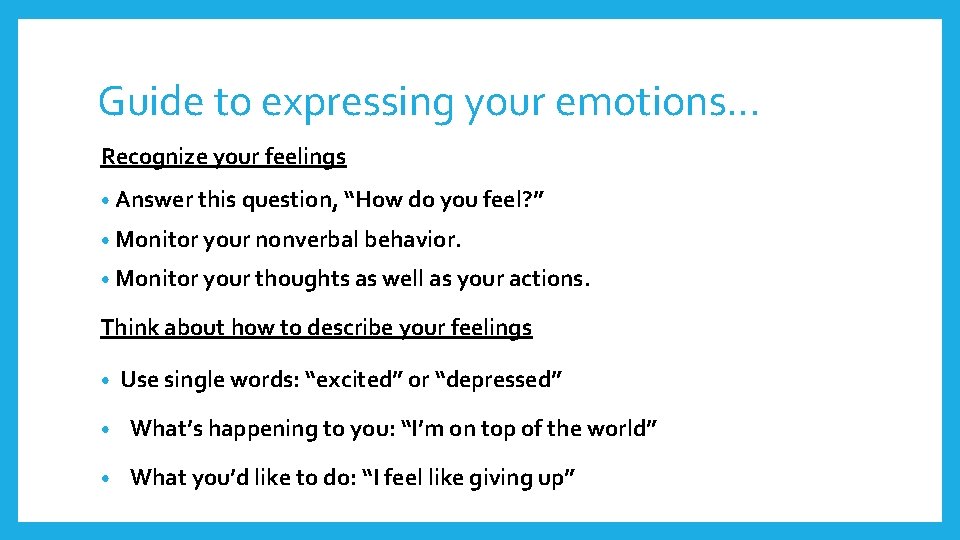 Guide to expressing your emotions…

Recognize your feelings

• Answer this question, “How do you feel?”

• Monitor your nonverbal behavior.

• Monitor your thoughts as well as your actions.

Think about how to describe your feelings

• Use single words: “excited” or “depressed”

• What’s happening to you: “I’m on top of the world”

• What you’d like to do: “I feel like giving up”